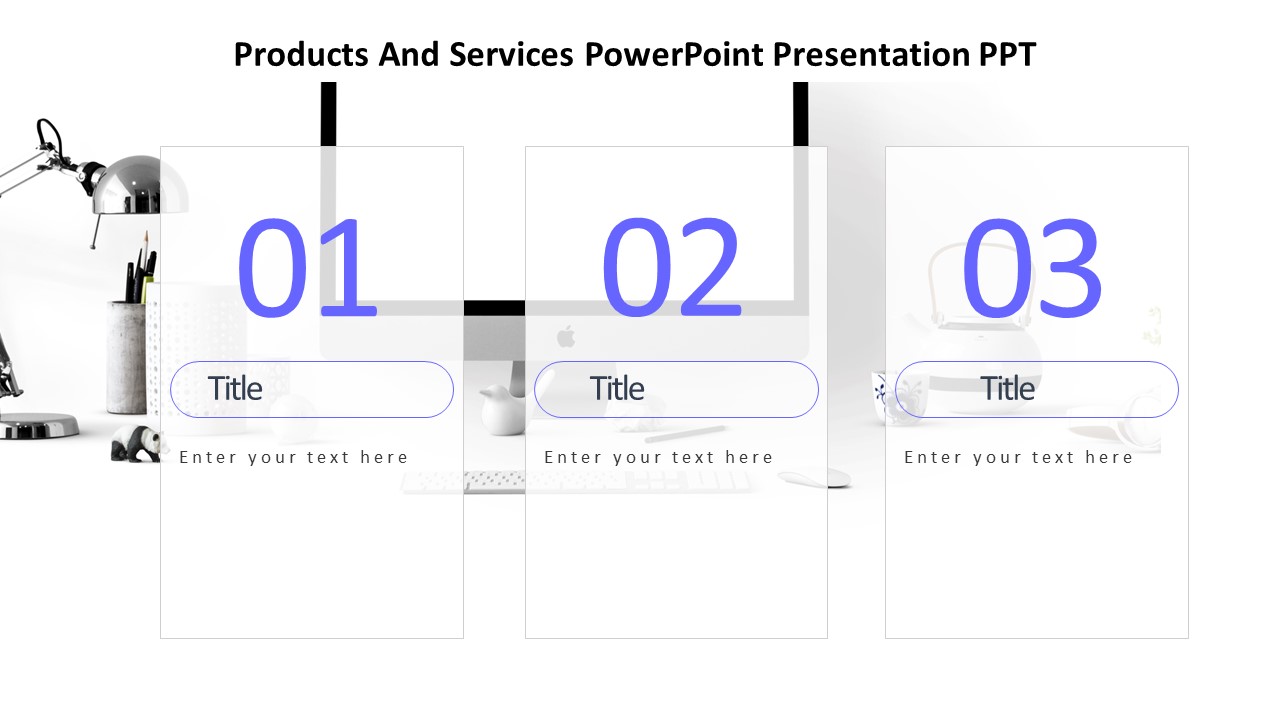 Products And Services PowerPoint Presentation PPT

01

Title

Enter your text here

02

Title

Enter your text here

03

Title

Enter your text here